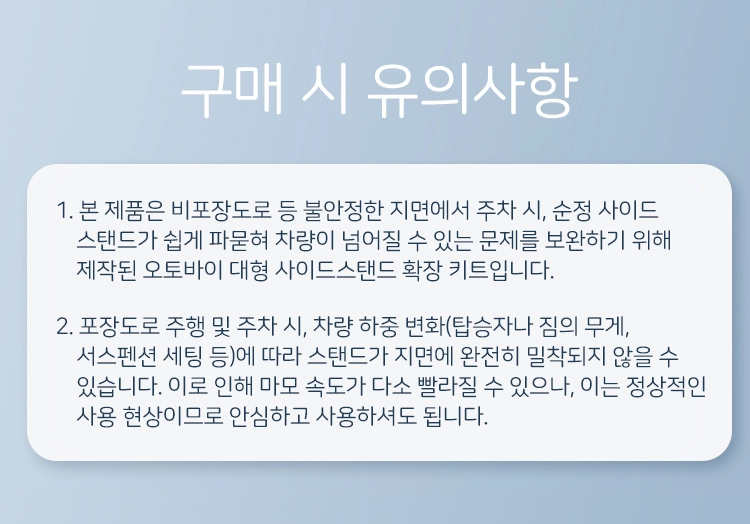 구매 시 유의사항

1. 본 제품은 비포장도로 등 불안정한 지면에서 주차 시, 순정 사이드 스탠드가 쉽게 파묻혀 차량이 넘어질 수 있는 문제를 보완하기 위해 제작된 오토바이 대형 사이드스탠드 확장 키트입니다.

2. 포장도로 주행 및 주차 시, 차량 하중 변화(탑승자나 짐의 무게, 서스펜션 세팅 등)에 따라 스탠드가 지면에 완전히 밀착되지 않을 수 있습니다. 이로 인해 마모 속도가 다소 빨라질 수 있으나, 이는 정상적인 사용 현상이므로 안심하고 사용하셔도 됩니다.